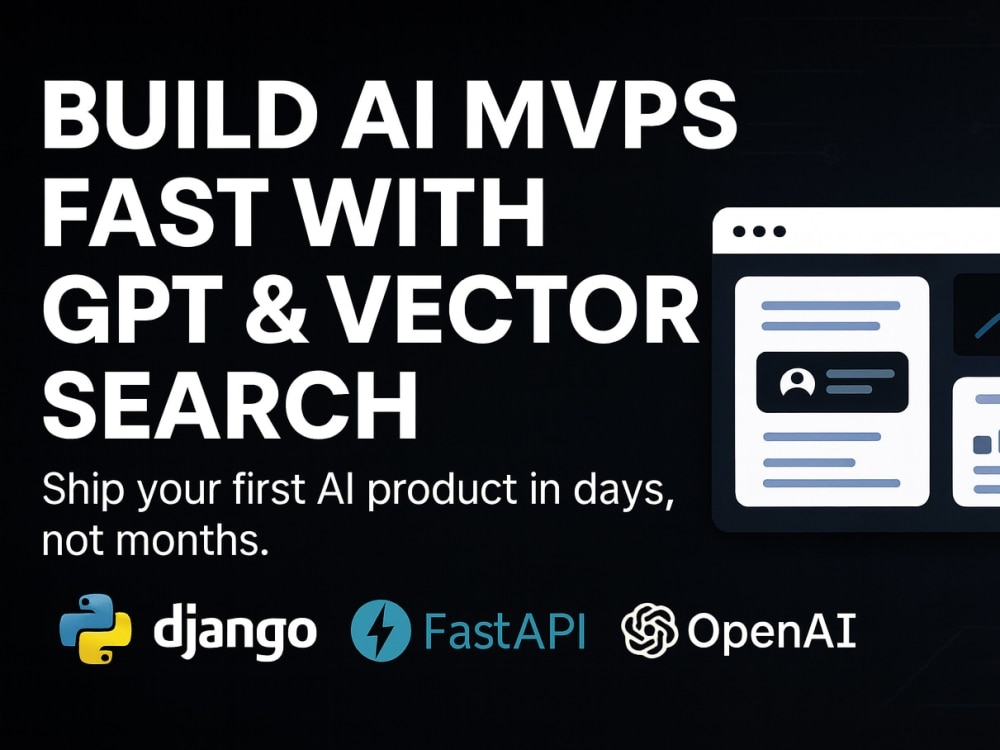 BUILD AI MVPS FAST WITH GPT & VECTOR SEARCH

Ship your first AI product in days, not months.

django FastAPI OpenAI